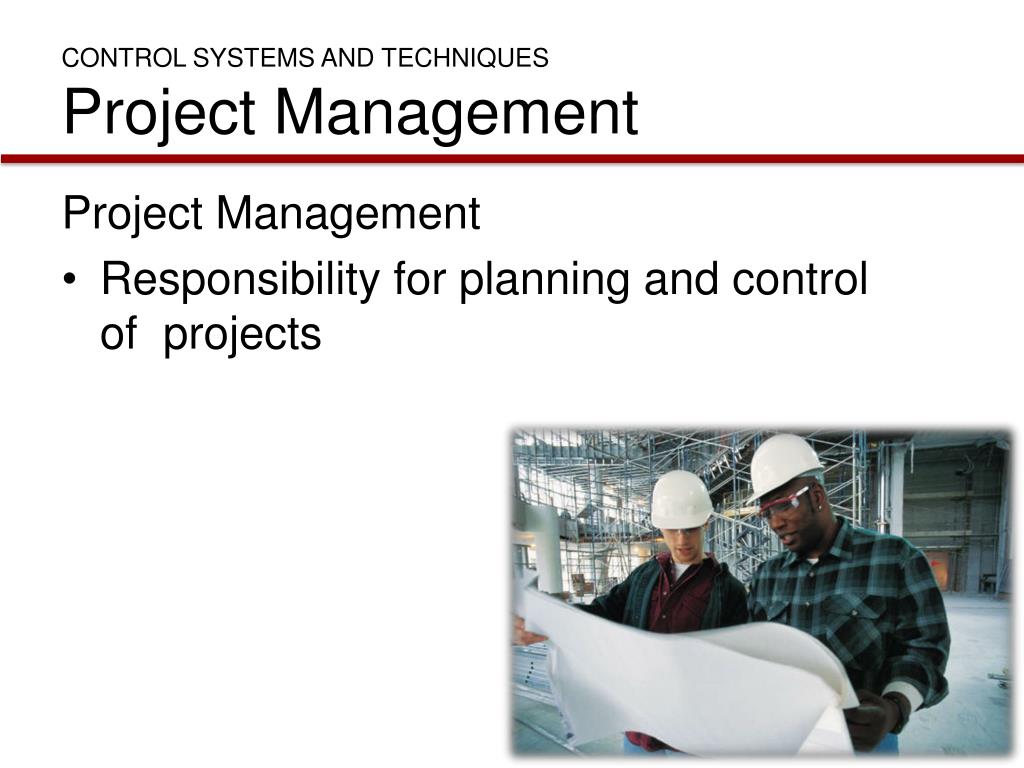 CONTROL SYSTEMS AND TECHNIQUES
Project Management

Project Management
• Responsibility for planning and control of projects